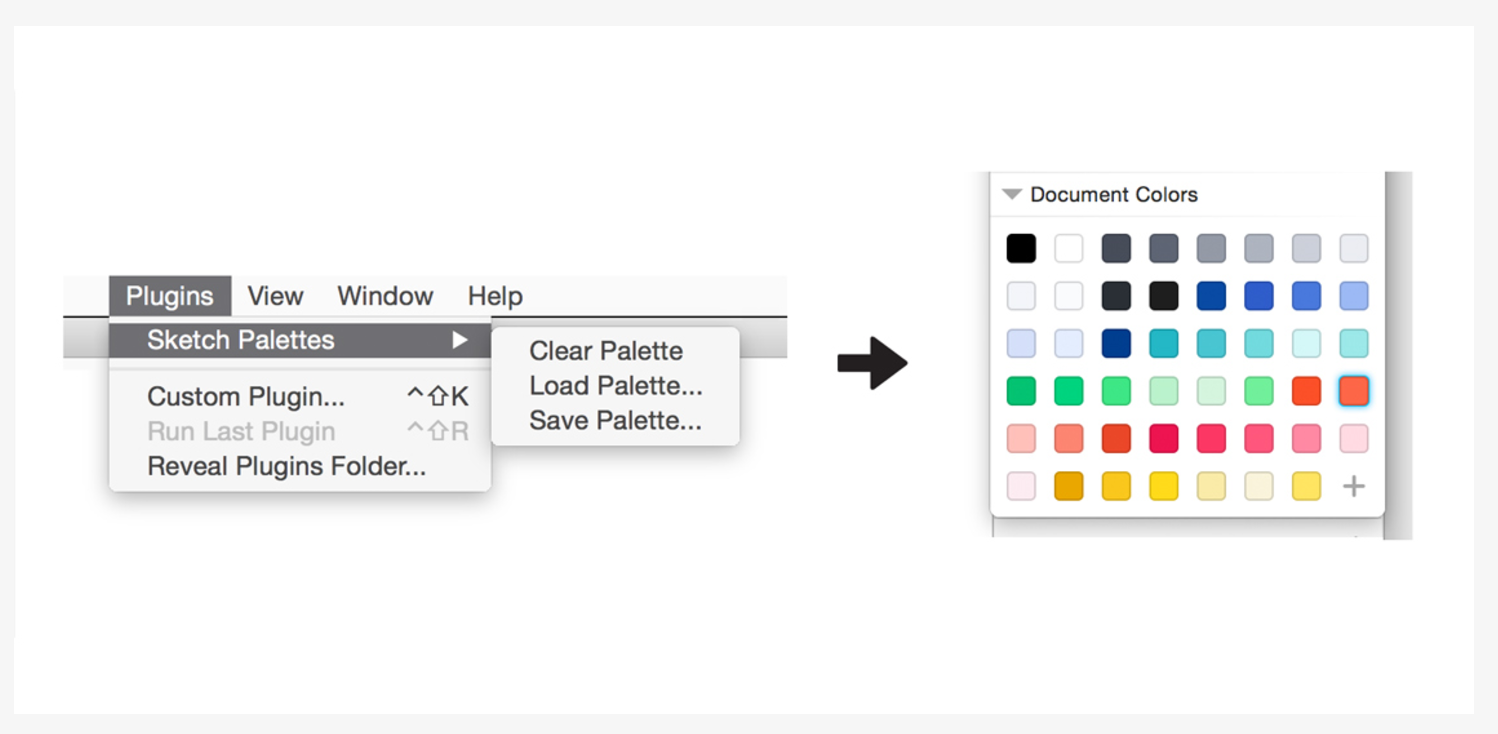 Plugins View Window Help

Sketch Palettes ▶

Custom Plugin... ^⇧K
Run Last Plugin ^⇧R
Reveal Plugins Folder...

Clear Palette
Load Palette...
Save Palette...

Document Colors

+